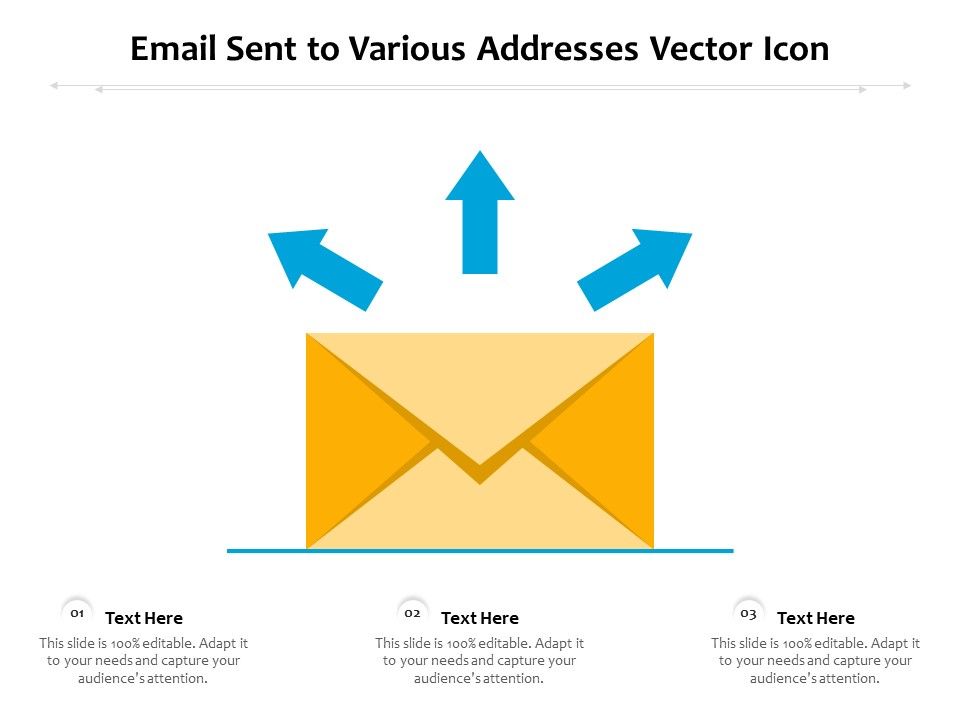 Email Sent to Various Addresses Vector Icon

01 Text Here
This slide is 100% editable. Adapt it to your needs and capture your audience's attention.

02 Text Here
This slide is 100% editable. Adapt it to your needs and capture your audience's attention.

03 Text Here
This slide is 100% editable. Adapt it to your needs and capture your audience's attention.